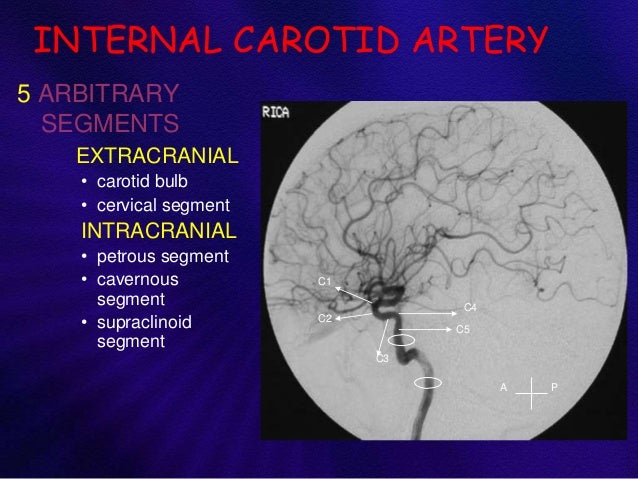 INTERNAL CAROTID ARTERY

5 ARBITRARY SEGMENTS

EXTRACRANIAL
• carotid bulb
• cervical segment

INTRACRANIAL
• petrous segment
• cavernous segment
• supraclinoid segment

RICA

C1
C2
C3
C4
C5

A
P